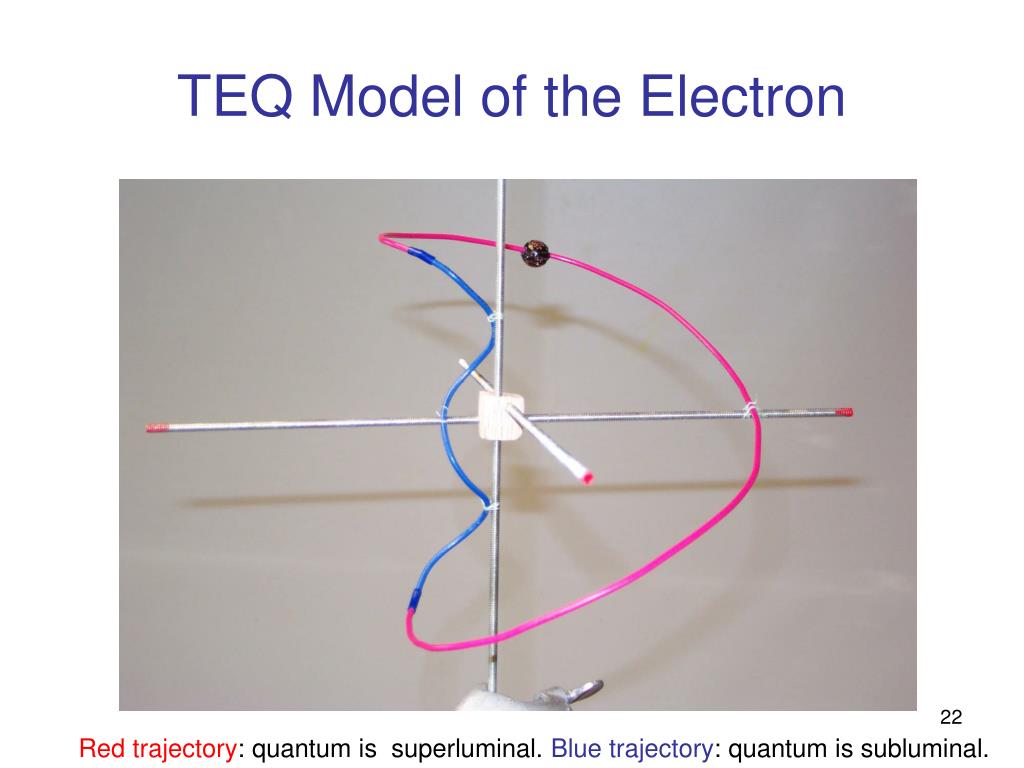 TEQ Model of the Electron

22

Red trajectory: quantum is superluminal. Blue trajectory: quantum is subluminal.